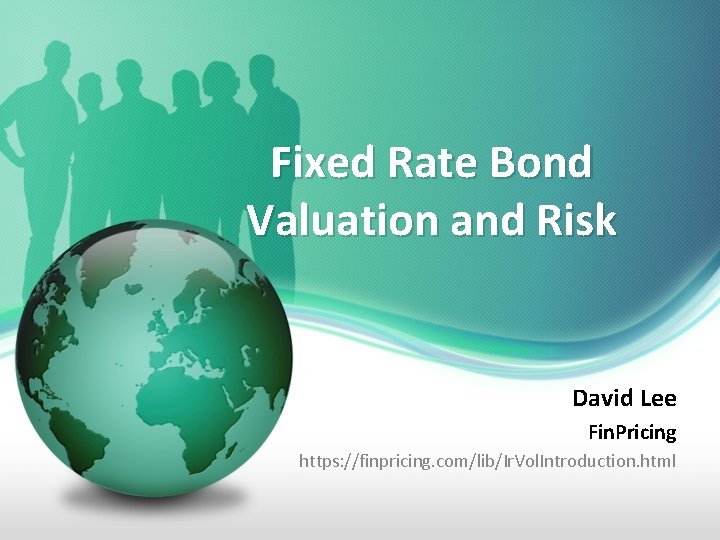 Fixed Rate Bond Valuation and Risk

David Lee
FinPricing
https://finpricing.com/lib/IrVolIntroduction.html